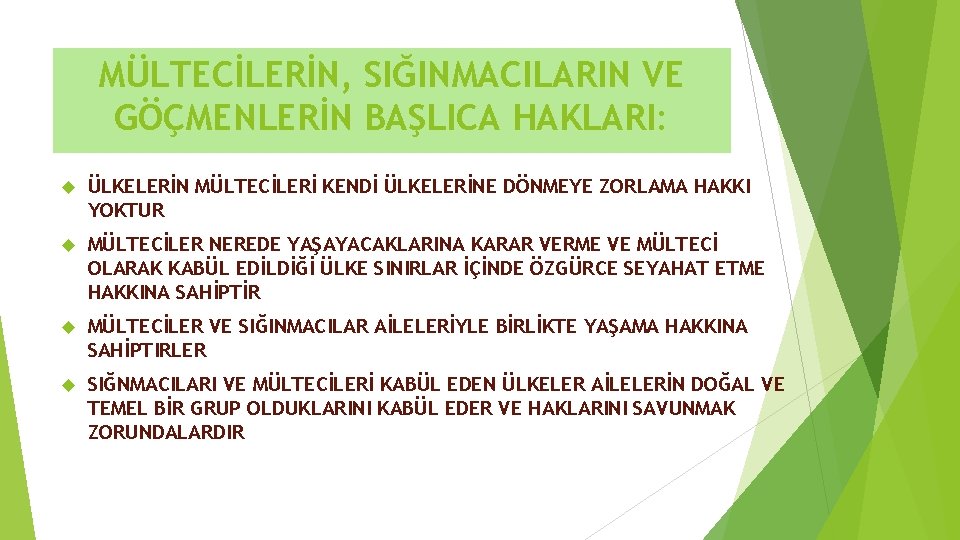 MÜLTECİLERİN, SIĞINMACILARIN VE GÖÇMENLERİN BAŞLICA HAKLARI:

ÜLKELERİN MÜLTECİLERİ KENDİ ÜLKELERİNE DÖNMEYE ZORLAMA HAKKI YOKTUR

MÜLTECİLER NEREDE YAŞAYACAKLARINA KARAR VERME VE MÜLTECİ OLARAK KABÜL EDİLDİĞİ ÜLKE SINIRLAR İÇİNDE ÖZGÜRCE SEYAHAT ETME HAKKINA SAHİPTİR

MÜLTECİLER VE SIĞINMACILAR AİLELERİYLE BİRLİKTE YAŞAMA HAKKINA SAHİPTIRLER

SIĞNMACILARI VE MÜLTECİLERİ KABÜL EDEN ÜLKELER AİLELERİN DOĞAL VE TEMEL BİR GRUP OLDUKLARINI KABÜL EDER VE HAKLARINI SAVUNMAK ZORUNDALARDIR